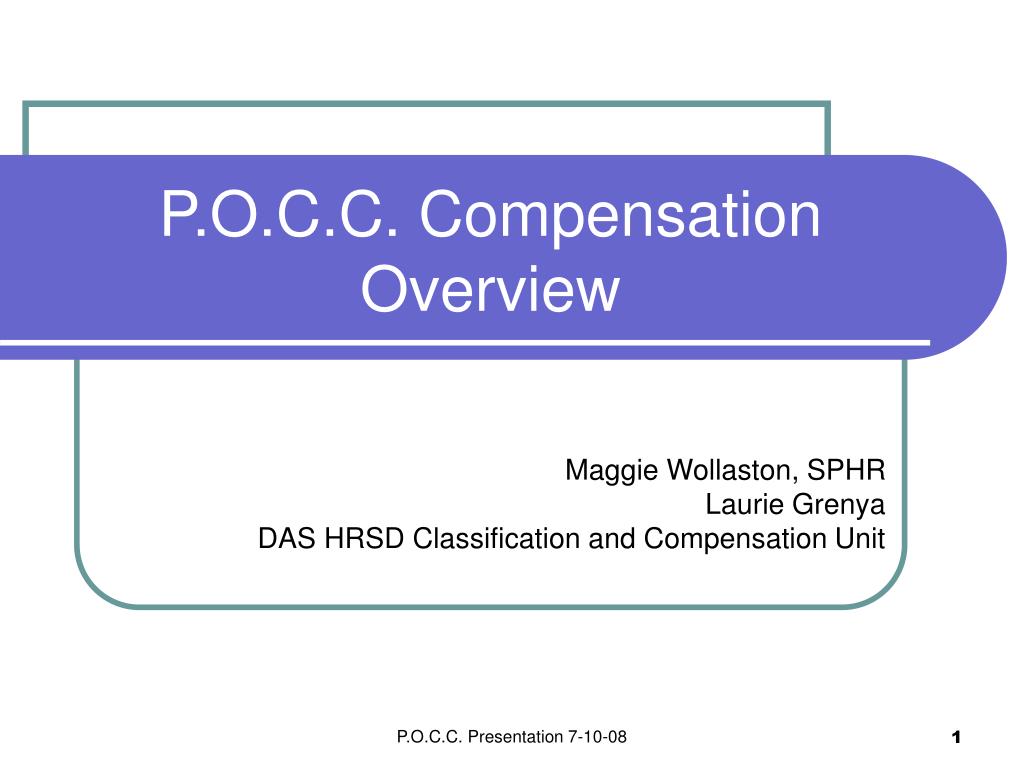 P.O.C.C. Compensation Overview

Maggie Wollaston, SPHR
Laurie Grenya
DAS HRSD Classification and Compensation Unit

P.O.C.C. Presentation 7-10-08

1